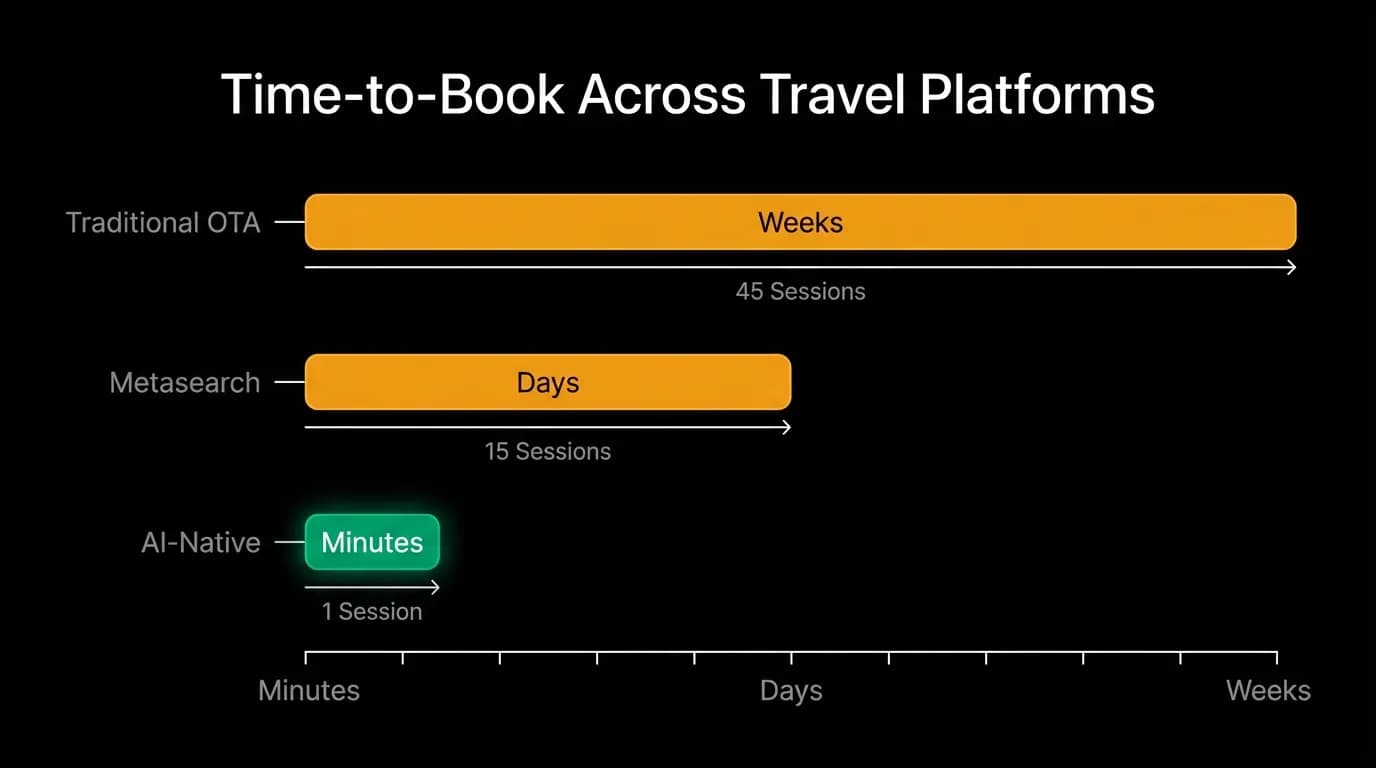 Time-to-Book Across Travel Platforms

Traditional OTA
Weeks
45 Sessions

Metasearch
Days
15 Sessions

AI-Native
Minutes
1 Session

Minutes
Days
Weeks